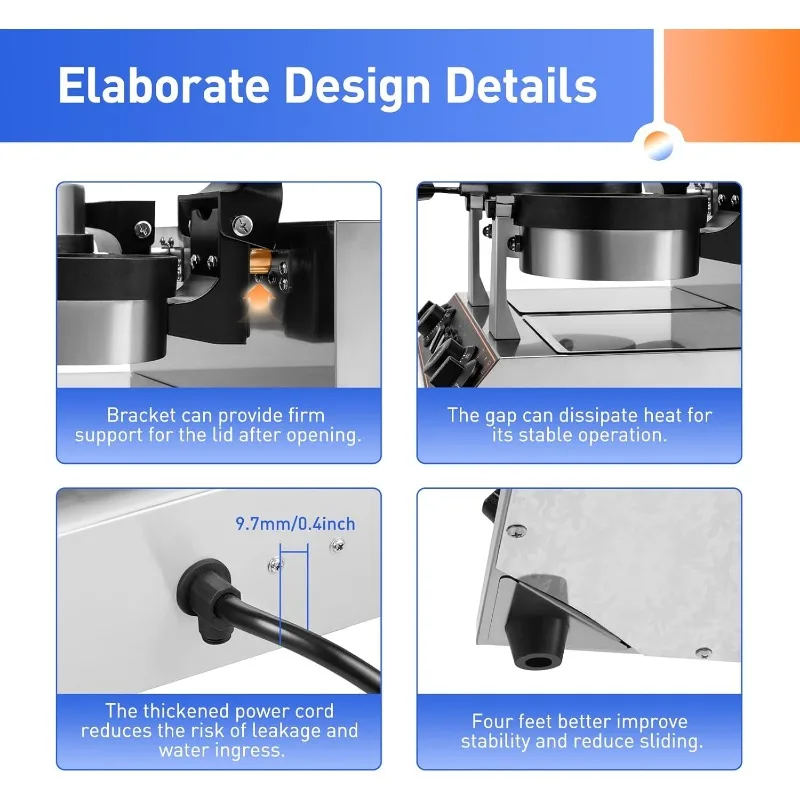 Elaborate Design Details

Bracket can provide firm support for the lid after opening.

The gap can dissipate heat for its stable operation.

9.7mm/0.4inch

The thickened power cord reduces the risk of leakage and water ingress.

Four feet better improve stability and reduce sliding.